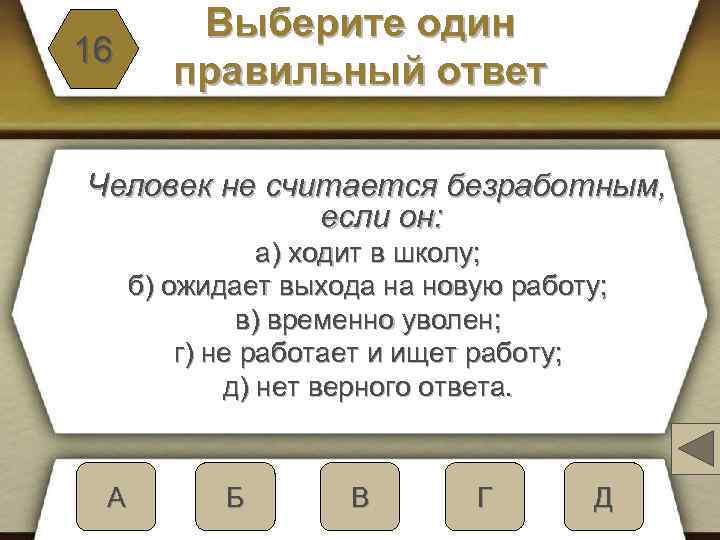 16

Выберите один правильный ответ

Человек не считается безработным, если он:

а) ходит в школу;
б) ожидает выхода на новую работу;
в) временно уволен;
г) не работает и ищет работу;
д) нет верного ответа.

А Б В Г Д